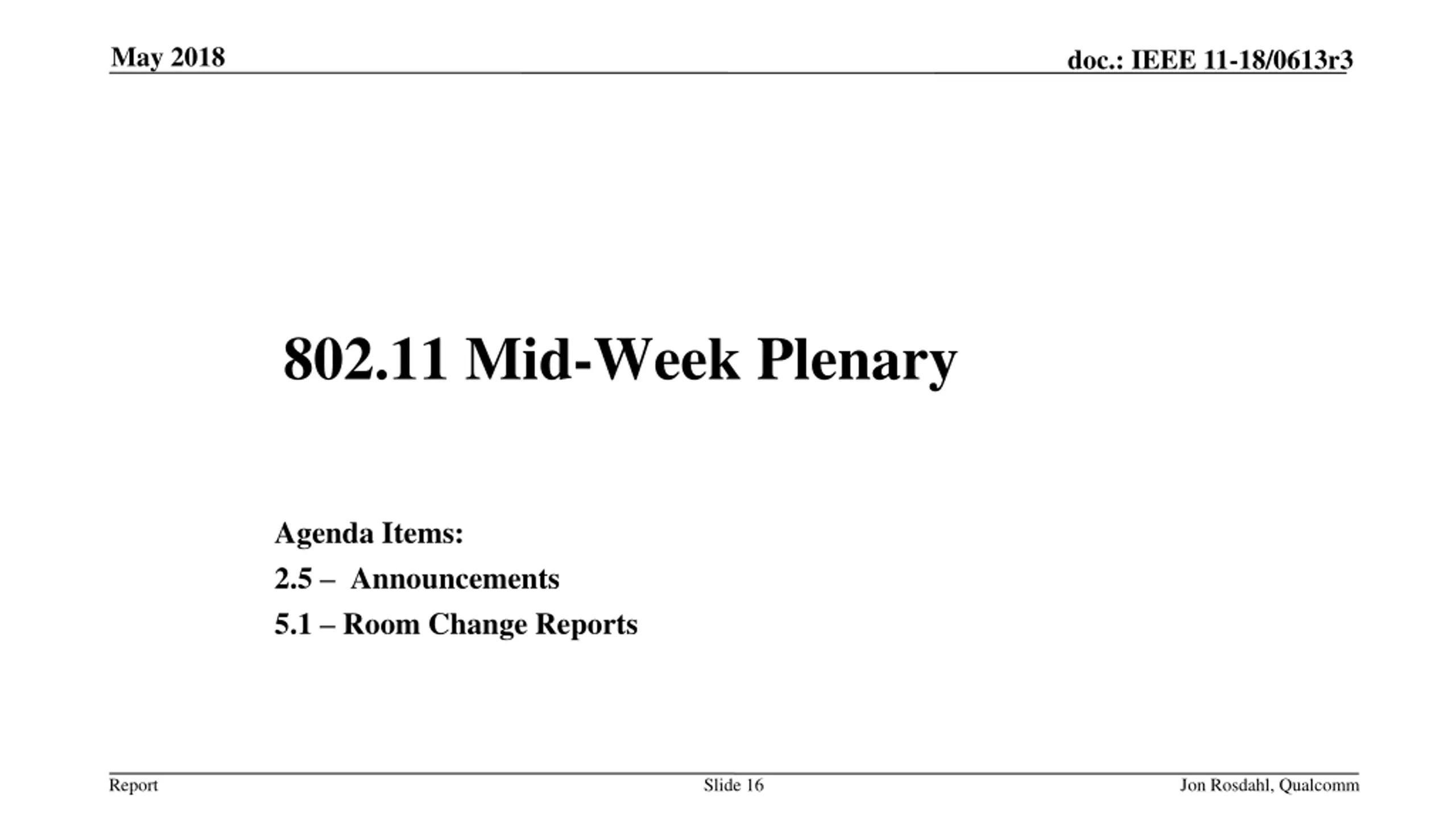 May 2018

doc.: IEEE 11-18/0613r3

802.11 Mid-Week Plenary

Agenda Items:
2.5 – Announcements
5.1 – Room Change Reports

Report

Slide 16

Jon Rosdahl, Qualcomm